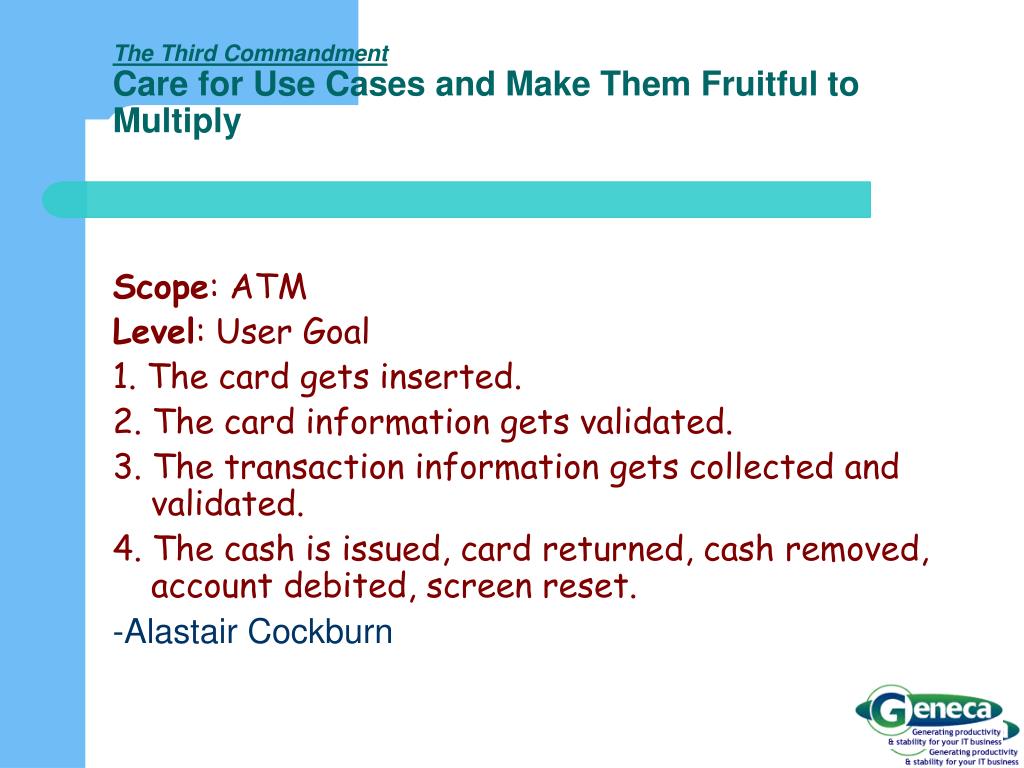 The Third Commandment
Care for Use Cases and Make Them Fruitful to Multiply

Scope: ATM
Level: User Goal
1. The card gets inserted.
2. The card information gets validated.
3. The transaction information gets collected and validated.
4. The cash is issued, card returned, cash removed, account debited, screen reset.
-Alastair Cockburn

Geneca
Generating productivity & stability for your IT business
Generating productivity & stability for your IT business